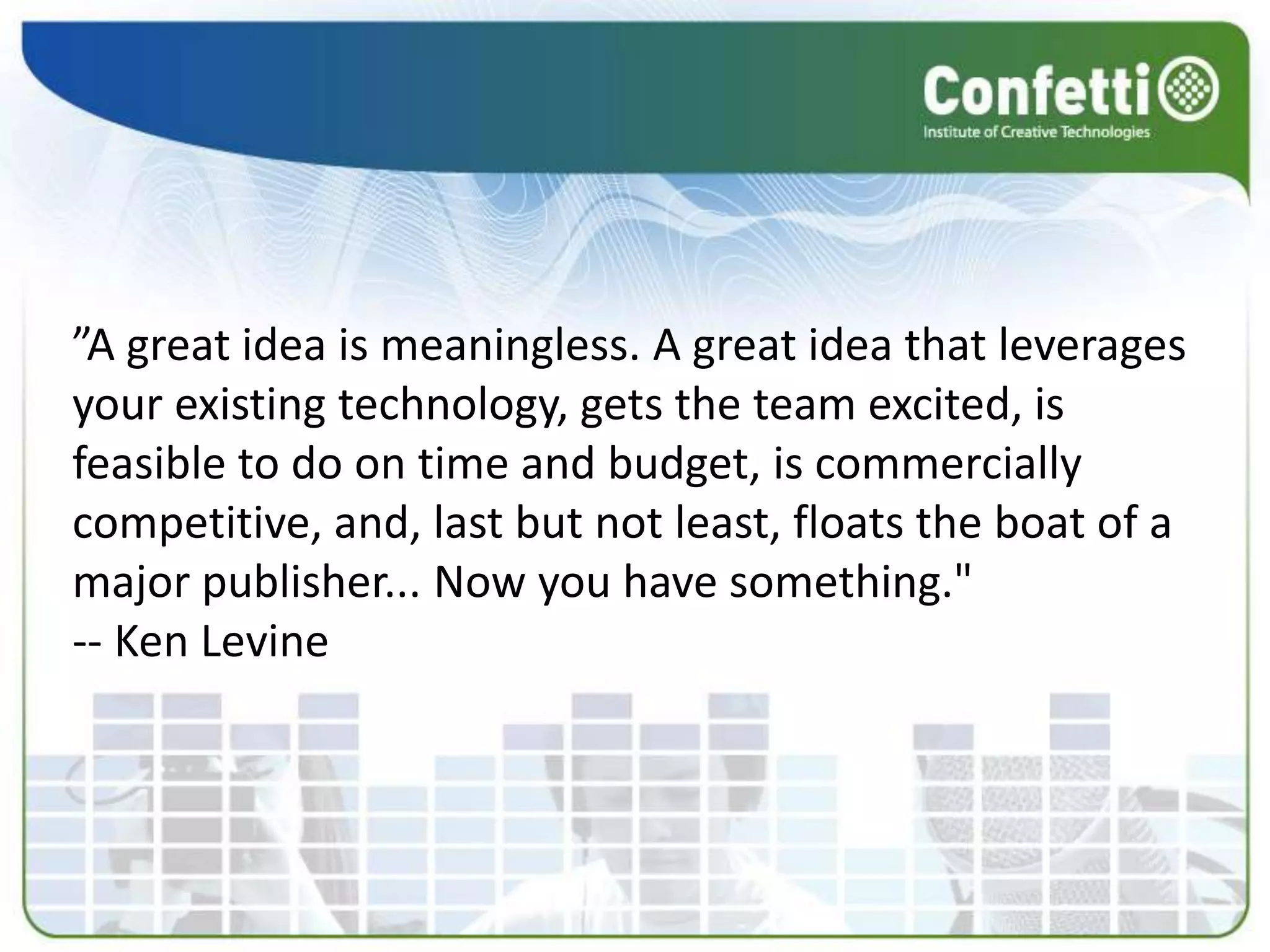 Confetti
Institute of Creative Technologies

”A great idea is meaningless. A great idea that leverages your existing technology, gets the team excited, is feasible to do on time and budget, is commercially competitive, and, last but not least, floats the boat of a major publisher... Now you have something."
-- Ken Levine